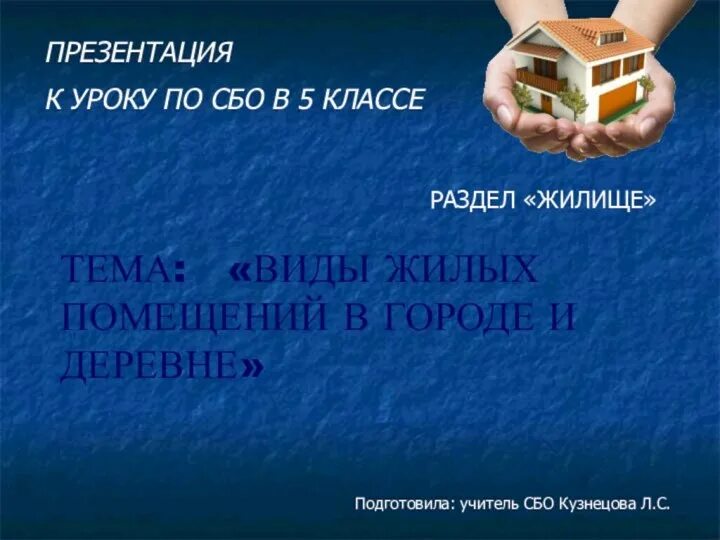 ПРЕЗЕНТАЦИЯ

К УРОКУ ПО СБО В 5 КЛАССЕ

РАЗДЕЛ «ЖИЛИЩЕ»

ТЕМА: «ВИДЫ ЖИЛЫХ ПОМЕЩЕНИЙ В ГОРОДЕ И ДЕРЕВНЕ»

Подготовила: учитель СБО Кузнецова Л.С.